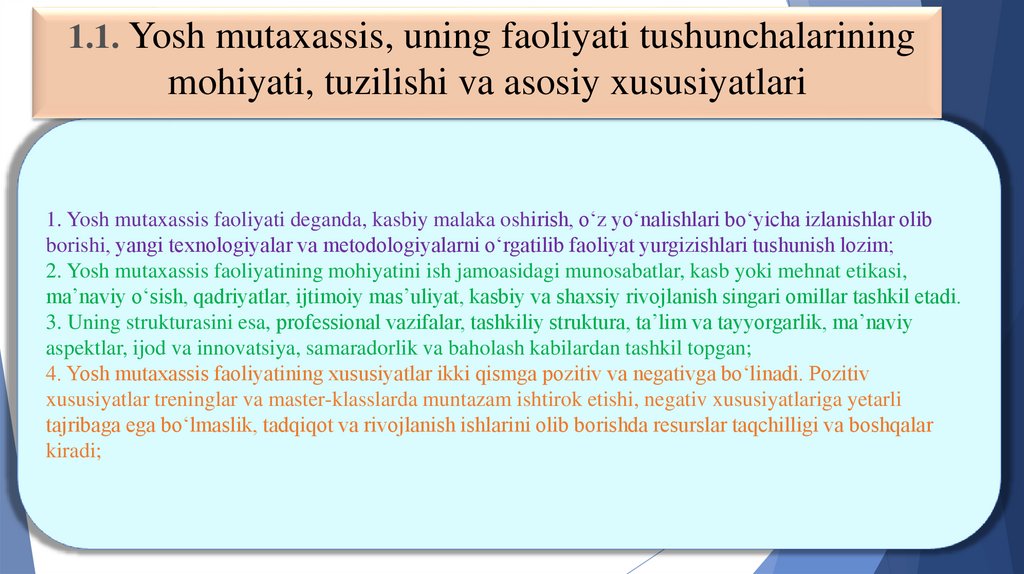 1.1. Yosh mutaxassis, uning faoliyati tushunchalarining mohiyati, tuzilishi va asosiy xususiyatlari

1. Yosh mutaxassis faoliyati deganda, kasbiy malaka oshirish, o‘z yo‘nalishlari bo‘yicha izlanishlar olib borishi, yangi texnologiyalar va metodologiyalarni o‘rgatilib faoliyat yurgizishlari tushunish lozim;
2. Yosh mutaxassis faoliyatining mohiyatini ish jamoasidagi munosabatlar, kasb yoki mehnat etikasi, ma’naviy o‘sish, qadriyatlar, ijtimoiy mas’uliyat, kasbiy va shaxsiy rivojlanish singari omillar tashkil etadi.
3. Uning strukturasini esa, professional vazifalar, tashkiliy struktura, ta’lim va tayyorgarlik, ma’naviy aspektlar, ijod va innovatsiya, samaradorlik va baholash kabilardan tashkil topgan;
4. Yosh mutaxassis faoliyatining xususiyatlar ikki qismga pozitiv va negativga bo‘linadi. Pozitiv xususiyatlar treninglar va master-klasslarda muntazam ishtirok etishi, negativ xususiyatlariga yetarli tajribaga ega bo‘lmaslik, tadqiqot va rivojlanish ishlarini olib borishda resurslar taqchilligi va boshqalar kiradi;